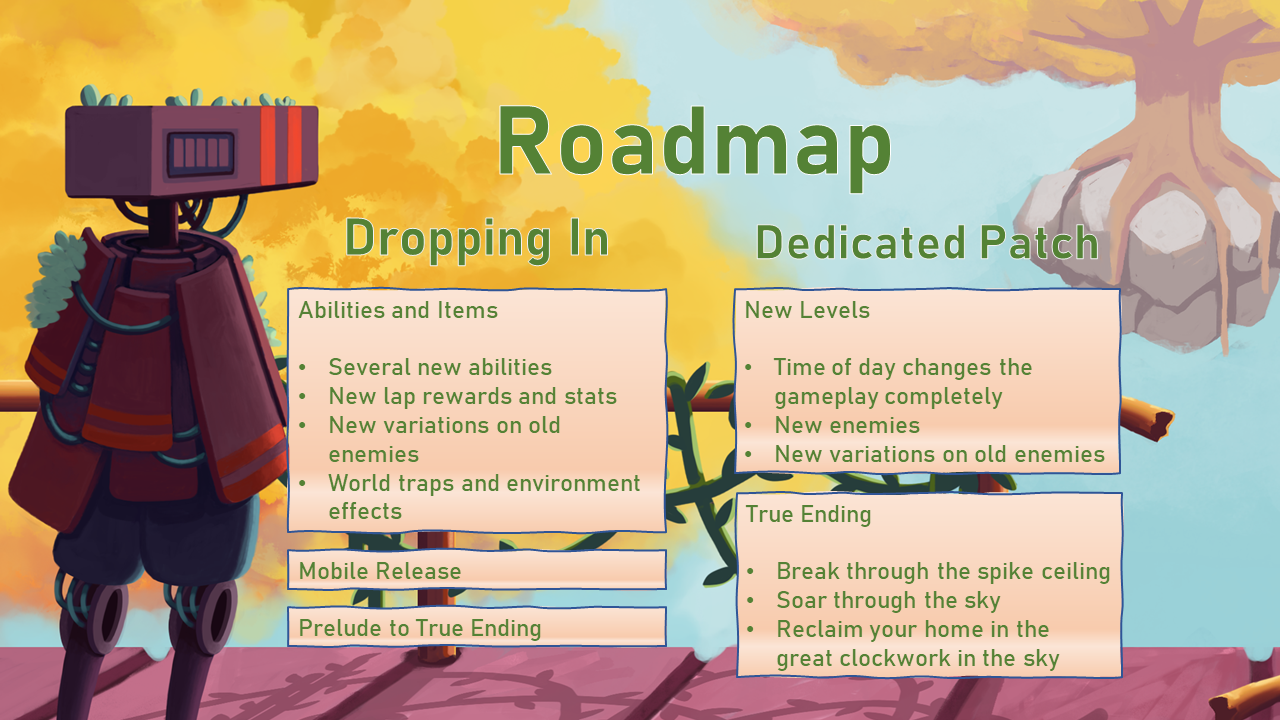 Roadmap

Dropping In

Abilities and Items

• Several new abilities
• New lap rewards and stats
• New variations on old enemies
• World traps and environment effects

Mobile Release

Prelude to True Ending

Dedicated Patch

New Levels

• Time of day changes the gameplay completely
• New enemies
• New variations on old enemies

True Ending

• Break through the spike ceiling
• Soar through the sky
• Reclaim your home in the great clockwork in the sky